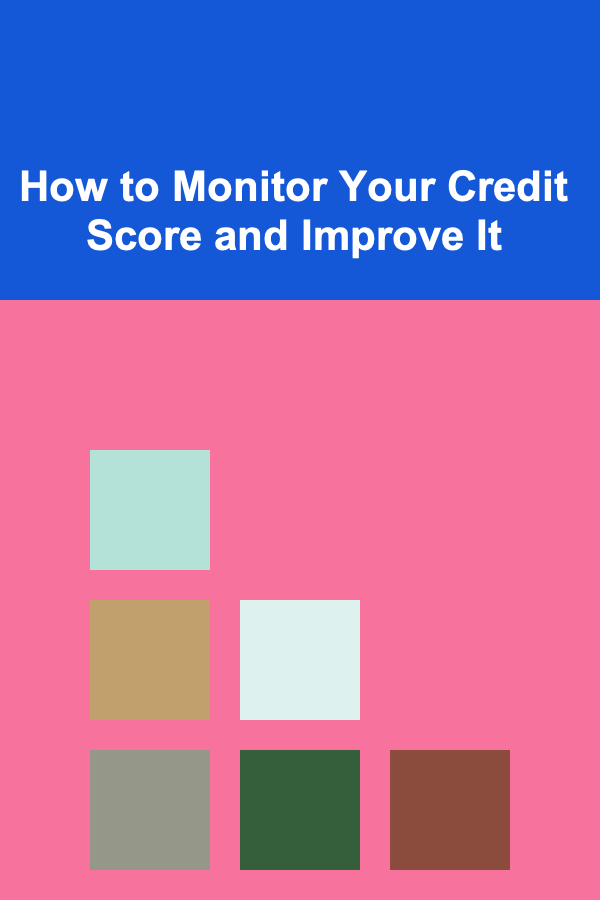 How to Monitor Your Credit Score and Improve It